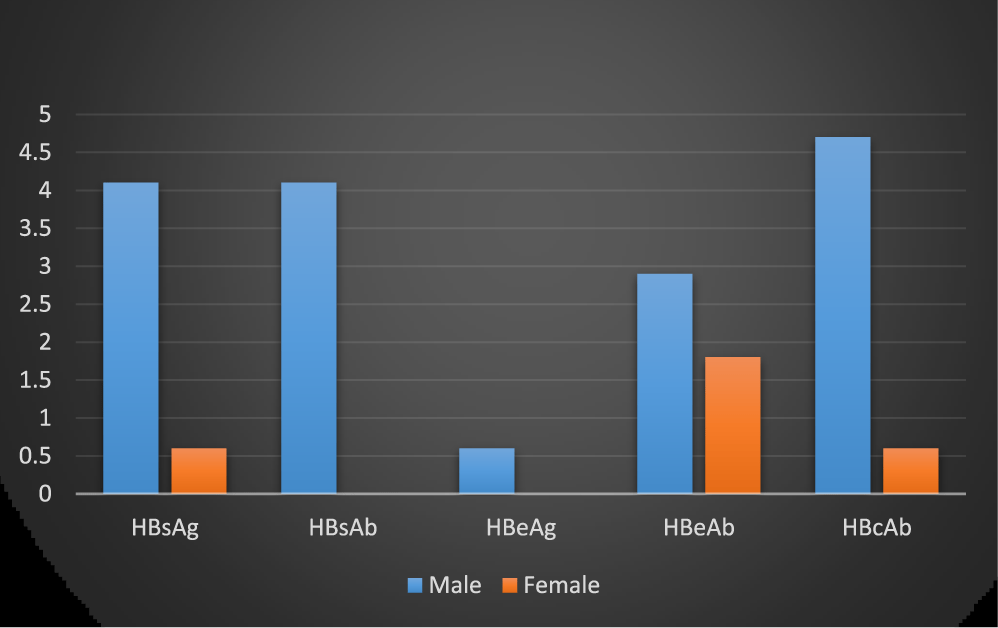 5
4.5
4
3.5
3
2.5
2
1.5
1
0.5
0

HBsAg HBsAb HBeAg HBeAb HBcAb

Male Female